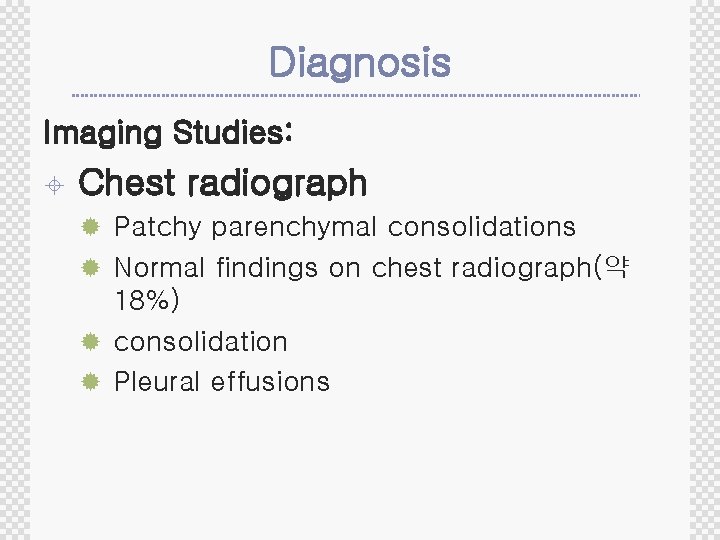 Diagnosis

Imaging Studies:

Chest radiograph

Patchy parenchymal consolidations

Normal findings on chest radiograph(약 18%)

consolidation

Pleural effusions